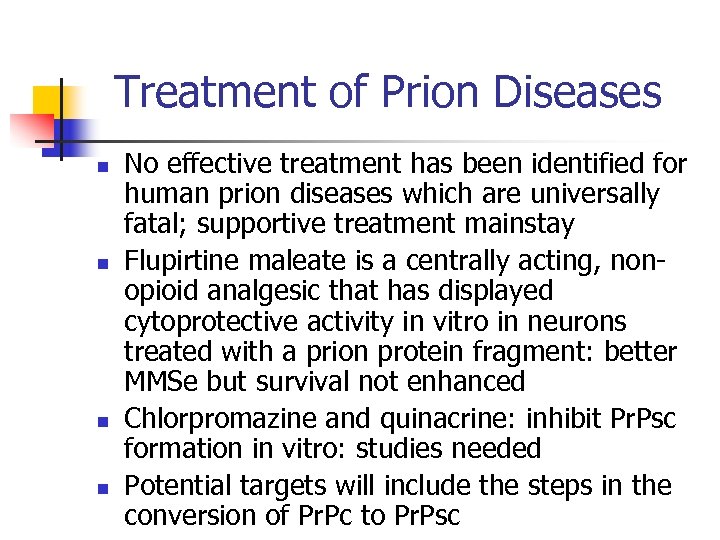 Treatment of Prion Diseases

- No effective treatment has been identified for human prion diseases which are universally fatal; supportive treatment mainstay
- Flupirtine maleate is a centrally acting, non-opioid analgesic that has displayed cytoprotective activity in vitro in neurons treated with a prion protein fragment: better MMSe but survival not enhanced
- Chlorpromazine and quinacrine: inhibit PrPsc formation in vitro: studies needed
- Potential targets will include the steps in the conversion of PrPc to PrPsc